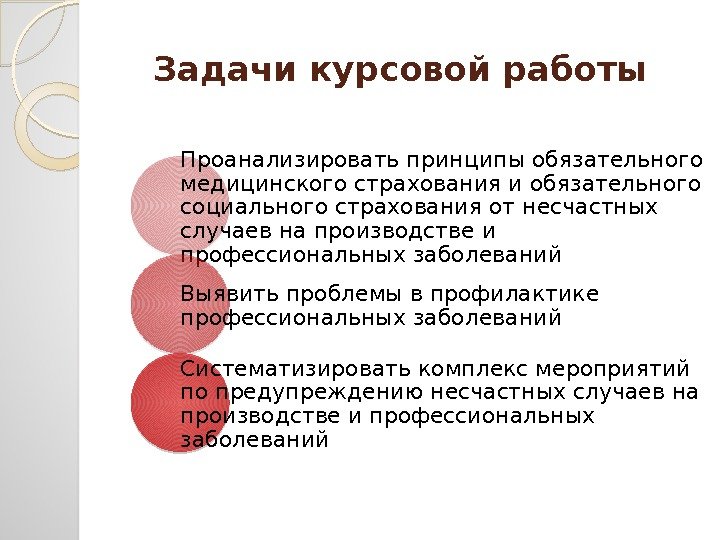 Задачи курсовой работы

Проанализировать принципы обязательного медицинского страхования и обязательного социального страхования от несчастных случаев на производстве и профессиональных заболеваний

Выявить проблемы в профилактике профессиональных заболеваний

Систематизировать комплекс мероприятий по предупреждению несчастных случаев на производстве и профессиональных заболеваний